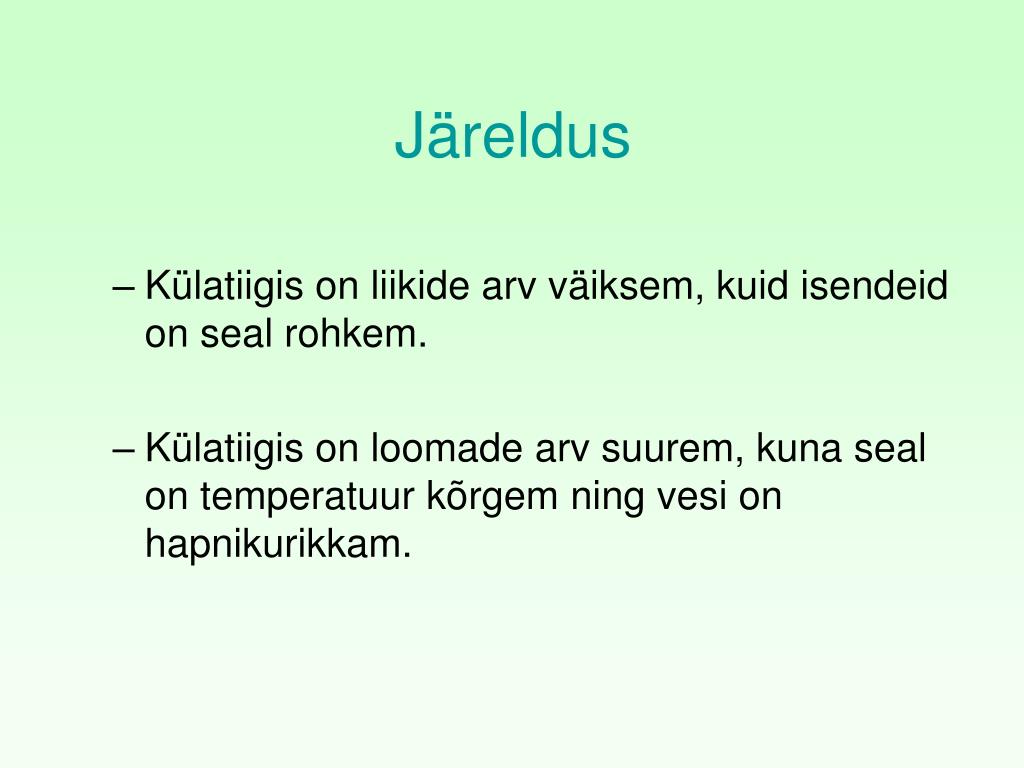 Järeldus

– Külatiigis on liikide arv väiksem, kuid isendeid on seal rohkem.

– Külatiigis on loomade arv suurem, kuna seal on temperatuur kõrgem ning vesi on hapnikurikkam.